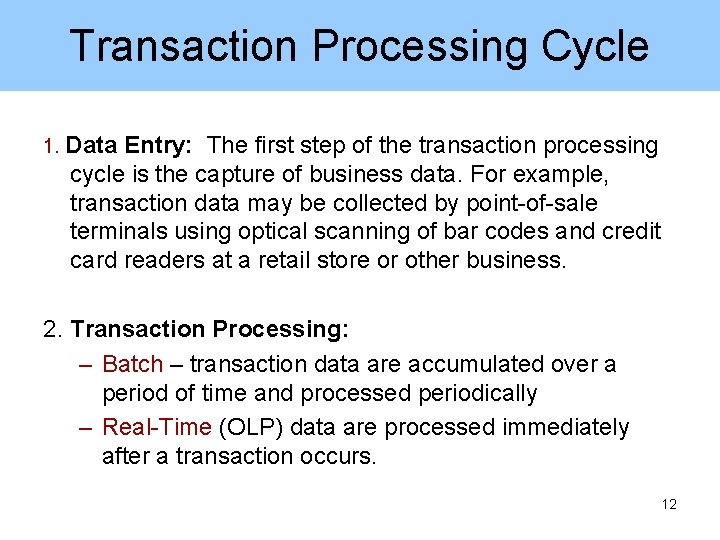 Transaction Processing Cycle

1. Data Entry: The first step of the transaction processing cycle is the capture of business data. For example, transaction data may be collected by point-of-sale terminals using optical scanning of bar codes and credit card readers at a retail store or other business.

2. Transaction Processing:

– Batch – transaction data are accumulated over a period of time and processed periodically

– Real-Time (OLP) data are processed immediately after a transaction occurs.

12